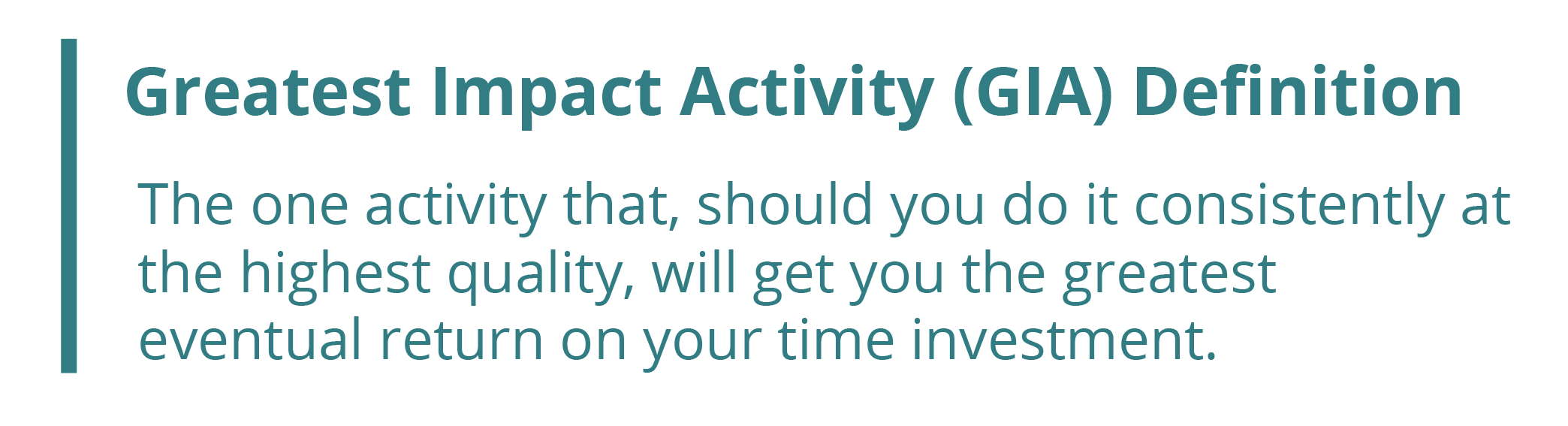 Greatest Impact Activity (GIA) Definition

The one activity that, should you do it consistently at the highest quality, will get you the greatest eventual return on your time investment.